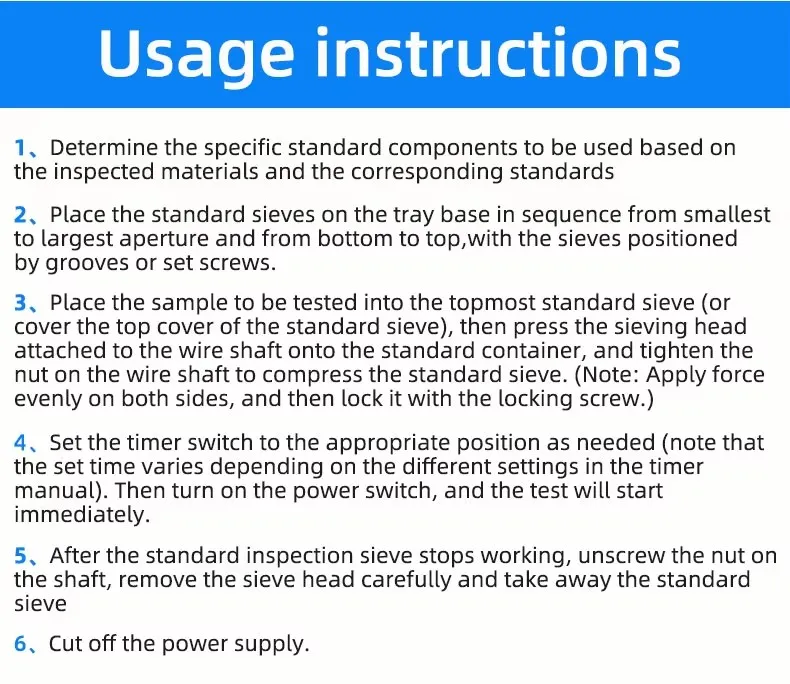 Usage instructions

1、Determine the specific standard components to be used based on the inspected materials and the corresponding standards

2、Place the standard sieves on the tray base in sequence from smallest to largest aperture and from bottom to top,with the sieves positioned by grooves or set screws.

3、Place the sample to be tested into the topmost standard sieve (or cover the top cover of the standard sieve), then press the sieving head attached to the wire shaft onto the standard container, and tighten the nut on the wire shaft to compress the standard sieve. (Note: Apply force evenly on both sides, and then lock it with the locking screw.)

4、Set the timer switch to the appropriate position as needed (note that the set time varies depending on the different settings in the timer manual). Then turn on the power switch, and the test will start immediately.

5、After the standard inspection sieve stops working, unscrew the nut on the shaft, remove the sieve head carefully and take away the standard sieve

6、Cut off the power supply.